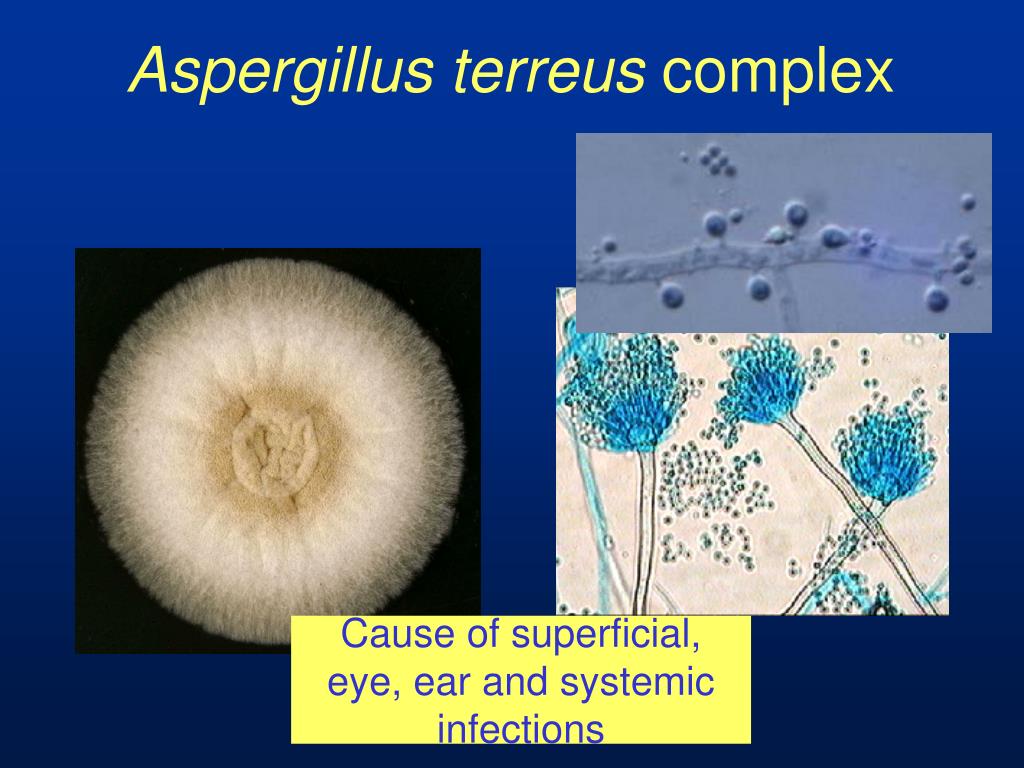 Aspergillus terreus complex

Cause of superficial, eye, ear and systemic infections